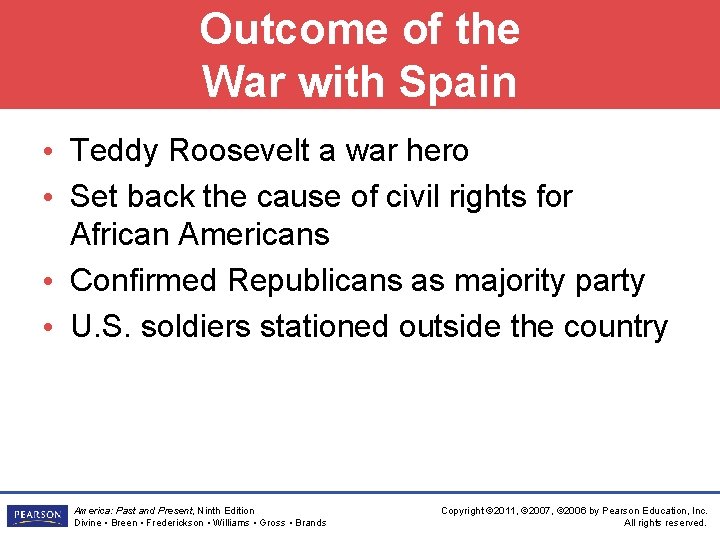 Outcome of the War with Spain

• Teddy Roosevelt a war hero
• Set back the cause of civil rights for African Americans
• Confirmed Republicans as majority party
• U.S. soldiers stationed outside the country

PEARSON

America: Past and Present, Ninth Edition
Divine • Breen • Frederickson • Williams • Gross • Brands

Copyright ©2011, ©2007, ©2006 by Pearson Education, Inc.
All rights reserved.